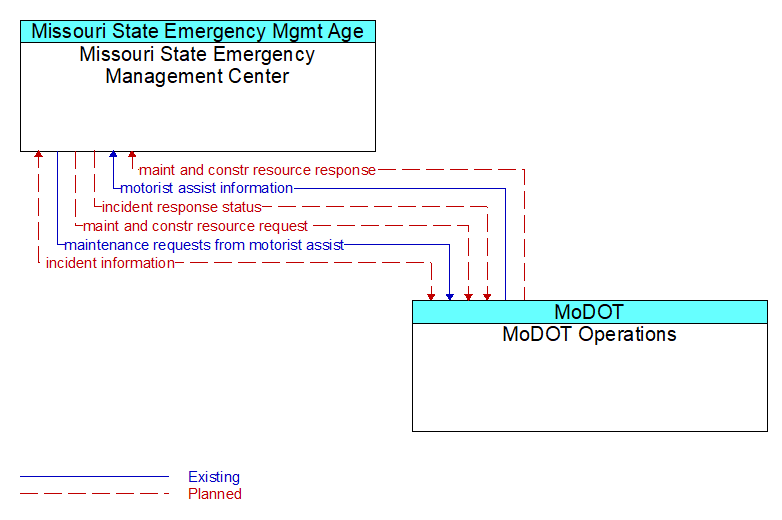 Missouri State Emergency Mgmt Age

Missouri State Emergency Management Center

maint and constr resource response

motorist assist information

incident response status

maint and constr resource request

maintenance requests from motorist assist

incident information

MoDOT

MoDOT Operations

Existing

Planned